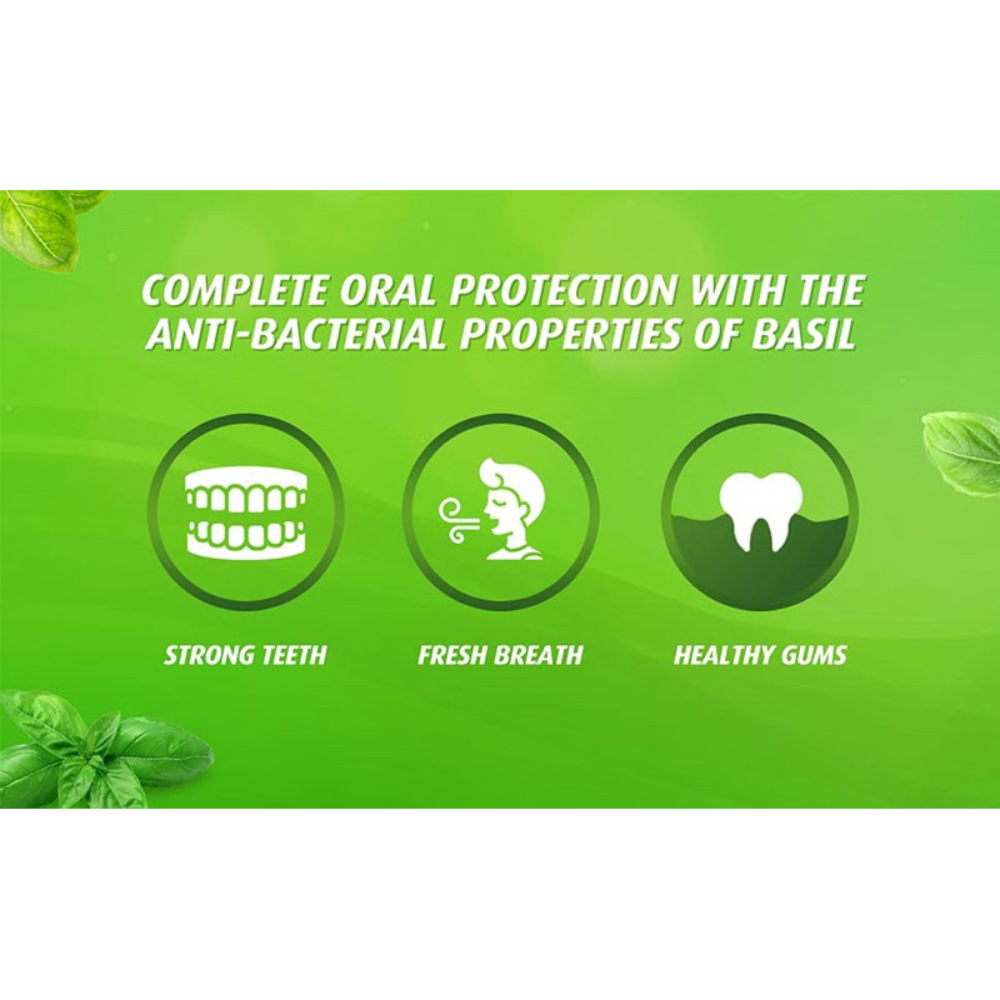 COMPLETE ORAL PROTECTION WITH THE ANTI-BACTERIAL PROPERTIES OF BASIL

STRONG TEETH

FRESH BREATH

HEALTHY GUMS